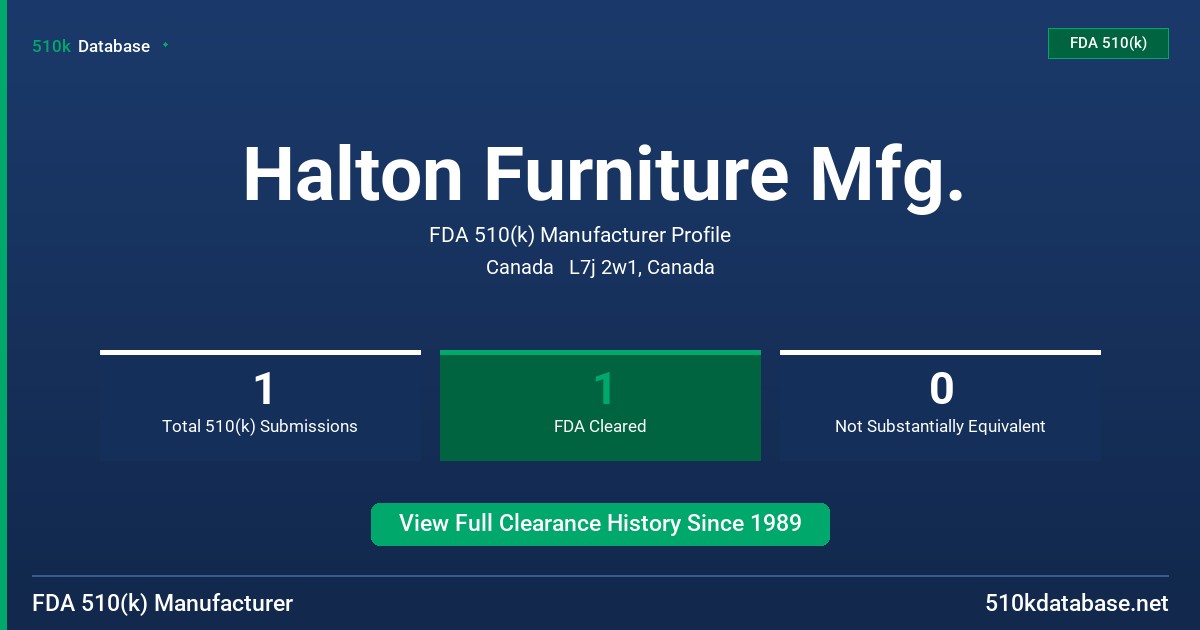 510k Database

FDA 510(k)

Halton Furniture Mfg.

FDA 510(k) Manufacturer Profile

Canada L7j 2w1, Canada

1
Total 510(k) Submissions

1
FDA Cleared

0
Not Substantially Equivalent

View Full Clearance History Since 1989

FDA 510(k) Manufacturer

510kdatabase.net